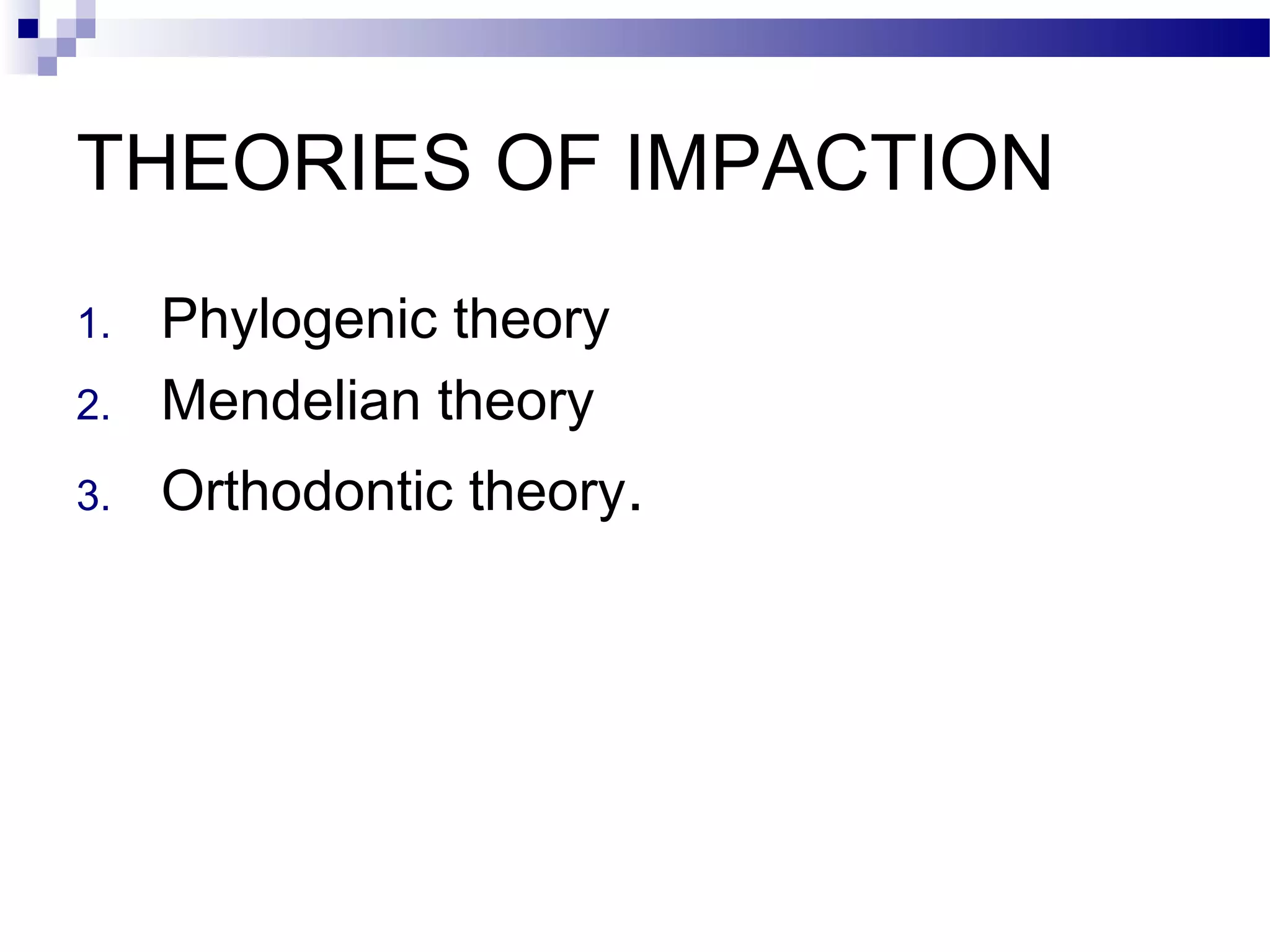 THEORIES OF IMPACTION

1. Phylogenic theory
2. Mendelian theory
3. Orthodontic theory.